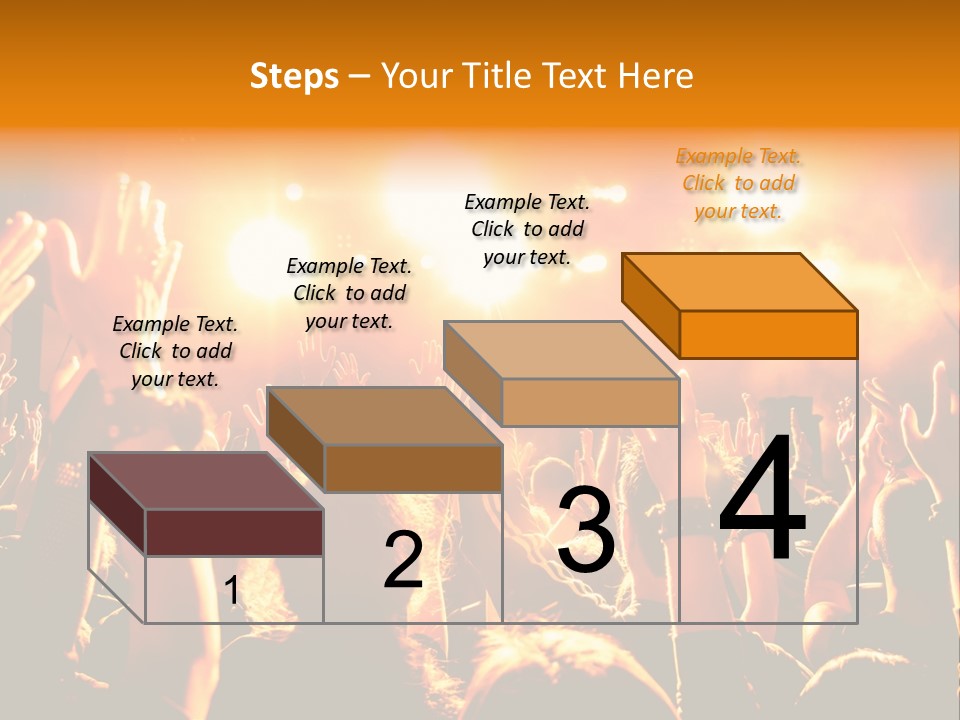 Steps – Your Title Text Here

Example Text. Click to add your text.

Example Text. Click to add your text.

Example Text. Click to add your text.

Example Text. Click to add your text.

1

2

3

4